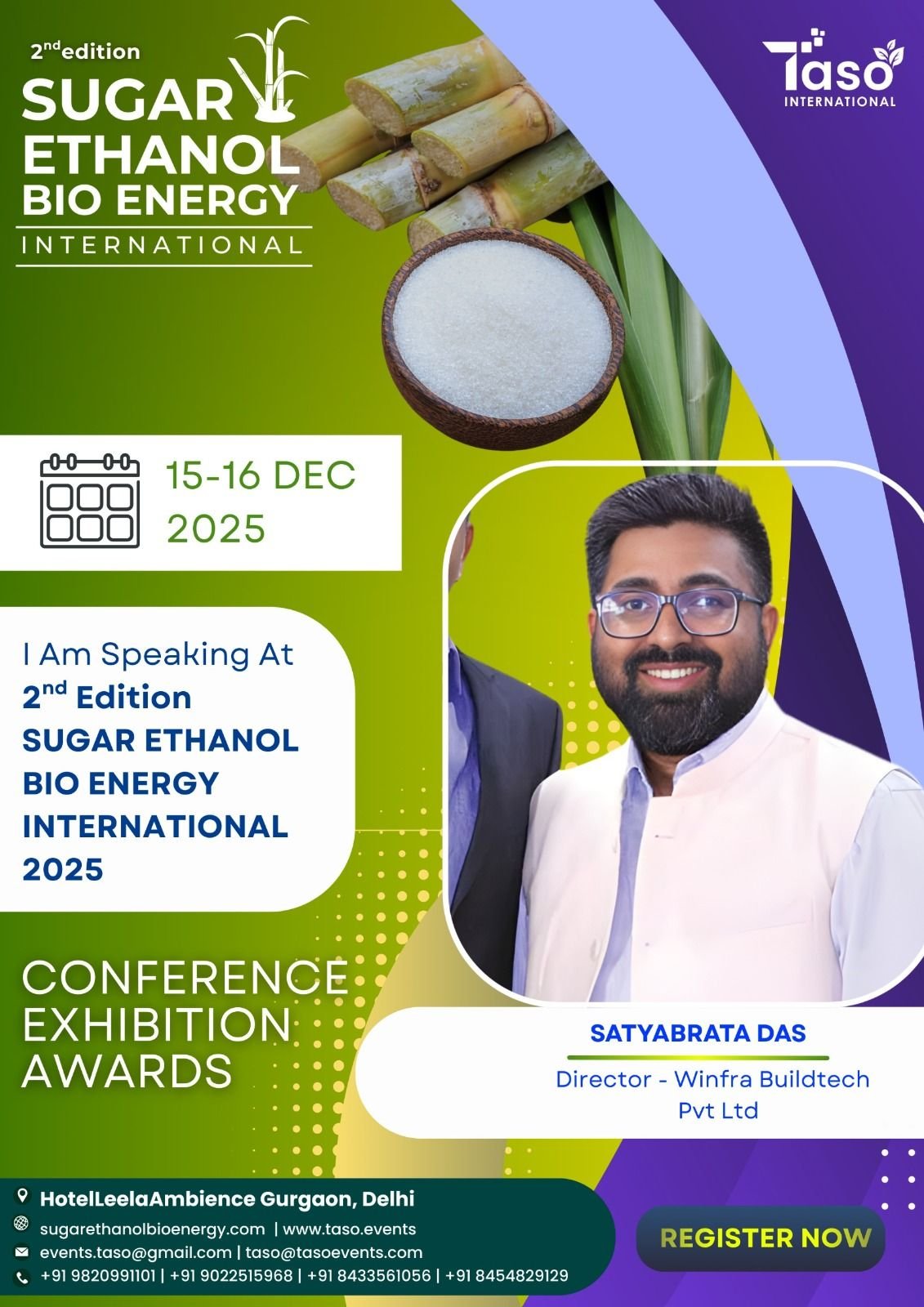 2nd edition
SUGAR ETHANOL BIO ENERGY
INTERNATIONAL

Taso
INTERNATIONAL

15-16 DEC 2025

I Am Speaking At
2nd Edition
SUGAR ETHANOL BIO ENERGY INTERNATIONAL 2025

CONFERENCE
EXHIBITION
AWARDS

SATYABRATA DAS
Director - Winfra Buildtech Pvt Ltd

HotelLeelaAmbience Gurgaon, Delhi
sugarethanolbioenergy.com | www.taso.events
events.taso@gmail.com | taso@tasoevents.com
+91 9820991101 | +91 9022515968 | +91 8433561056 | +91 8454829129

REGISTER NOW